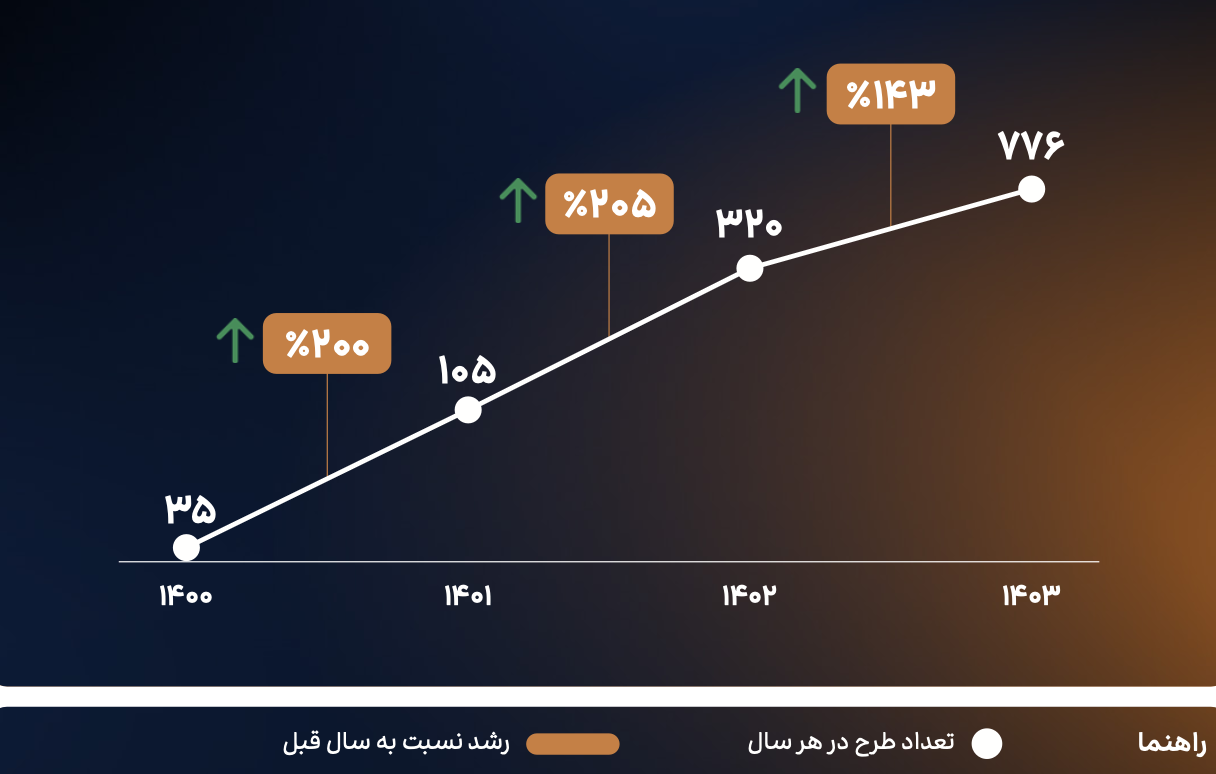 %۱۴۳
۷۷۶
%۲۰۵
۳۲۰
%۲۰۰
۱۰۵
۳۵
۱۴۰۰
۱۴۰۱
۱۴۰۲
۱۴۰۳

راهنما
تعداد طرح در هر سال
رشد نسبت به سال قبل